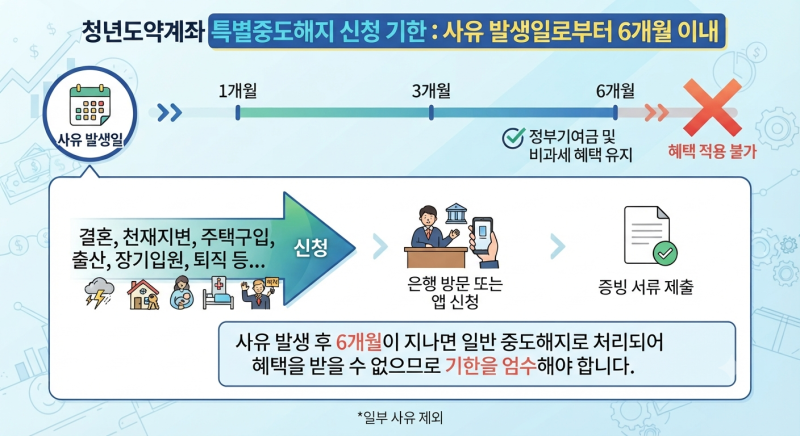 청년도약계좌 특별중도해지 신청 기한 : 사유 발생일로부터 6개월 이내

사유 발생일

1개월

3개월

6개월

정부기여금 및 비과세 혜택 유지

혜택 적용 불가

결혼, 천재지변, 주택구입, 출산, 장기입원, 퇴직 등...

신청

은행 방문 또는 앱 신청

증빙 서류 제출

사유 발생 후 6개월이 지나면 일반 중도해지로 처리되어 혜택을 받을 수 없으므로 기한을 엄수해야 합니다.

*일부 사유 제외